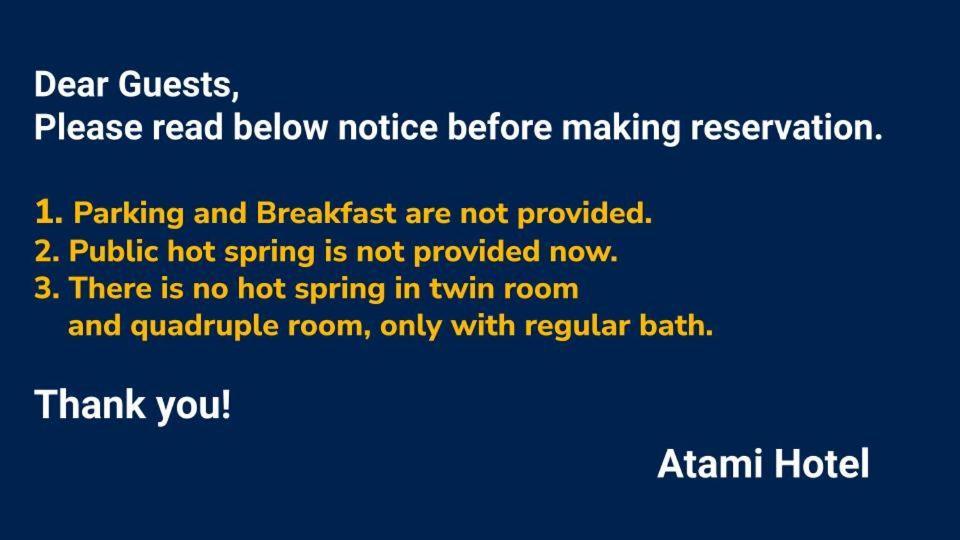 Dear Guests,
Please read below notice before making reservation.

1. Parking and Breakfast are not provided.
2. Public hot spring is not provided now.
3. There is no hot spring in twin room and quadruple room, only with regular bath.

Thank you!

Atami Hotel